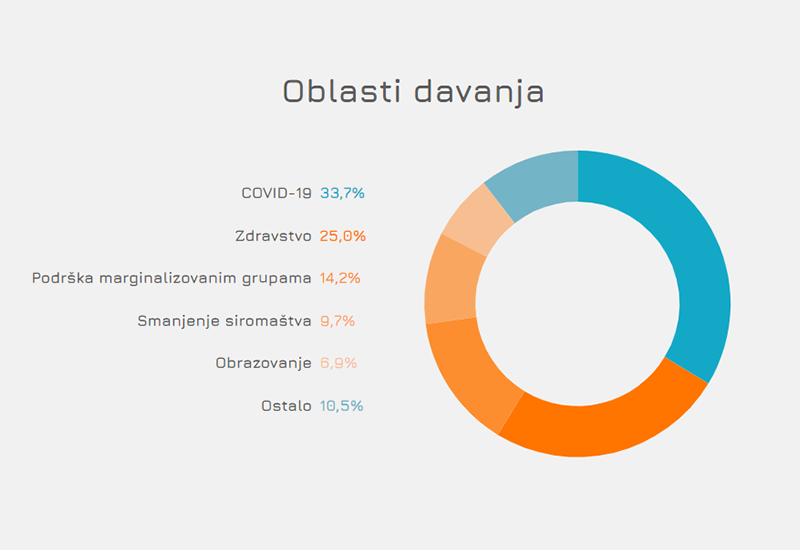 Oblasti davanja

COVID-19 33,7%

Zdravstvo 25,0%

Podrška marginalizovanim grupama 14,2%

Smanjenje siromaštva 9,7%

Obrazovanje 6,9%

Ostalo 10,5%